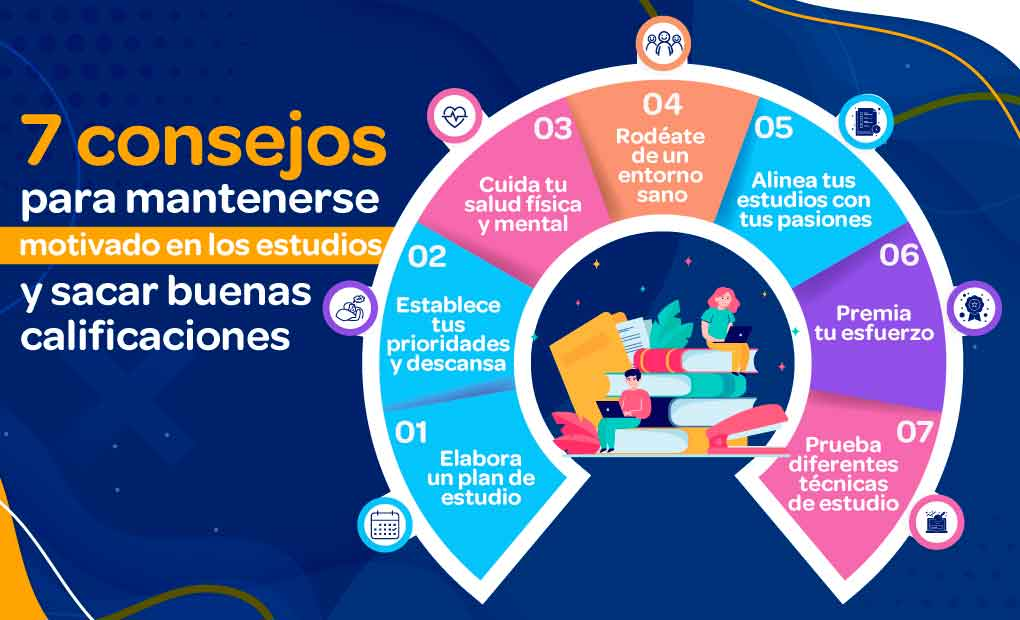 7 consejos para mantenerse motivado en los estudios y sacar buenas calificaciones

01
Elabora un plan de estudio

02
Establece tus prioridades y descansa

03
Cuida tu salud física y mental

04
Rodéate de un entorno sano

05
Alinea tus estudios con tus pasiones

06
Premia tu esfuerzo

07
Prueba diferentes técnicas de estudio